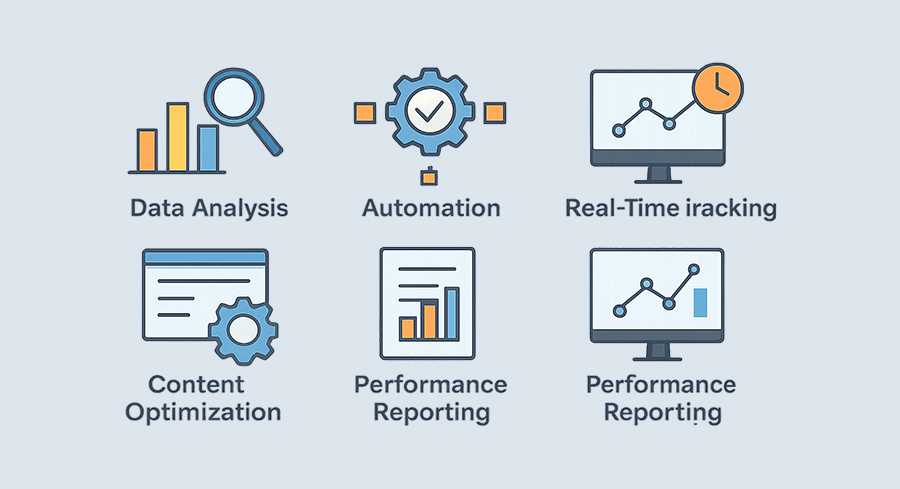 Data Analysis

Automation

Real-Time iracking

Content Optimization

Performance Reporting

Performance Reporting